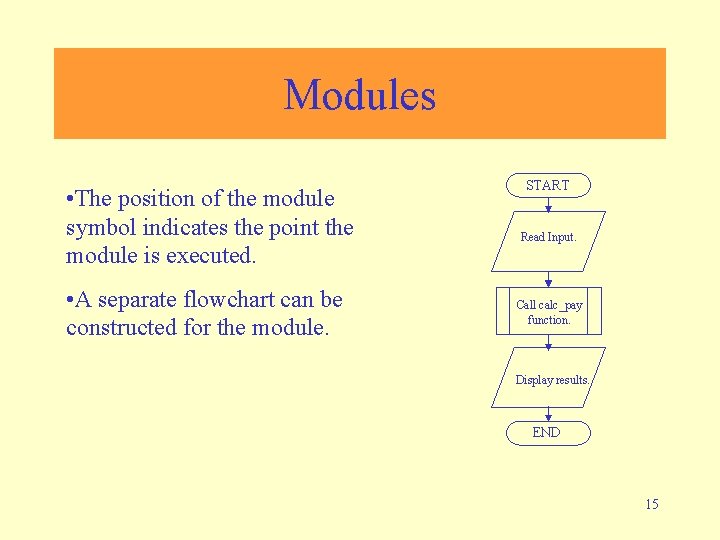 Modules

•The position of the module symbol indicates the point the module is executed.

•A separate flowchart can be constructed for the module.

START

Read Input.

Call calc_pay function.

Display results.

END

15